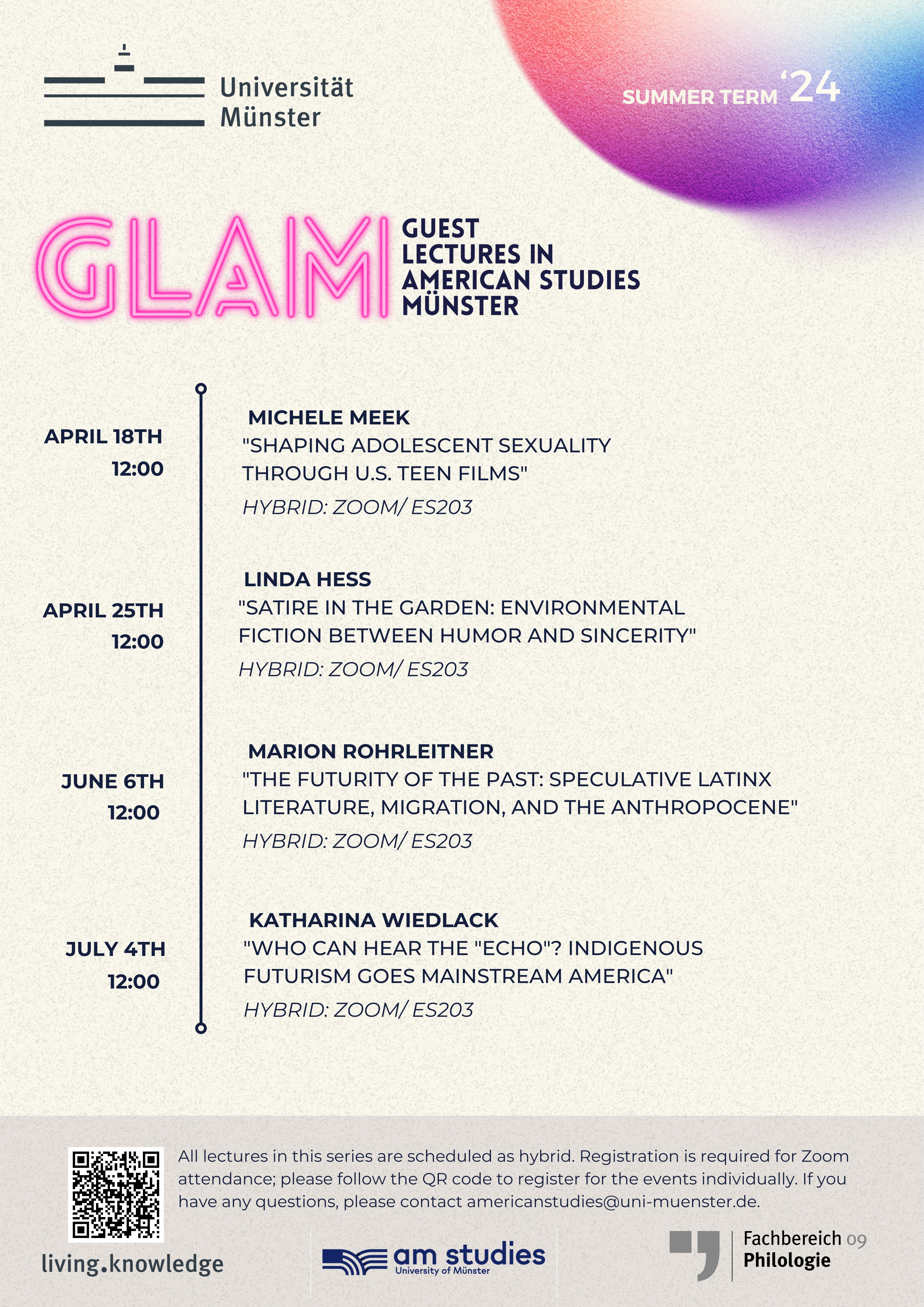 Universität Münster

SUMMER TERM '24

GLAM

GUEST LECTURES IN AMERICAN STUDIES MÜNSTER

APRIL 18TH
12:00

MICHELE MEEK
"SHAPING ADOLESCENT SEXUALITY THROUGH U.S. TEEN FILMS"
HYBRID: ZOOM/ ES203

APRIL 25TH
12:00

LINDA HESS
"SATIRE IN THE GARDEN: ENVIRONMENTAL FICTION BETWEEN HUMOR AND SINCERITY"
HYBRID: ZOOM/ ES203

JUNE 6TH
12:00

MARION ROHRLEITNER
"THE FUTURITY OF THE PAST: SPECULATIVE LATINX LITERATURE, MIGRATION, AND THE ANTHROPOCENE"
HYBRID: ZOOM/ ES203

JULY 4TH
12:00

KATHARINA WIEDLACK
"WHO CAN HEAR THE "ECHO"? INDIGENOUS FUTURISM GOES MAINSTREAM AMERICA"
HYBRID: ZOOM/ ES203

All lectures in this series are scheduled as hybrid. Registration is required for Zoom attendance; please follow the QR code to register for the events individually. If you have any questions, please contact americanstudies@uni-muenster.de.

living.knowledge

am studies
University of Münster

Fachbereich 09
Philologie